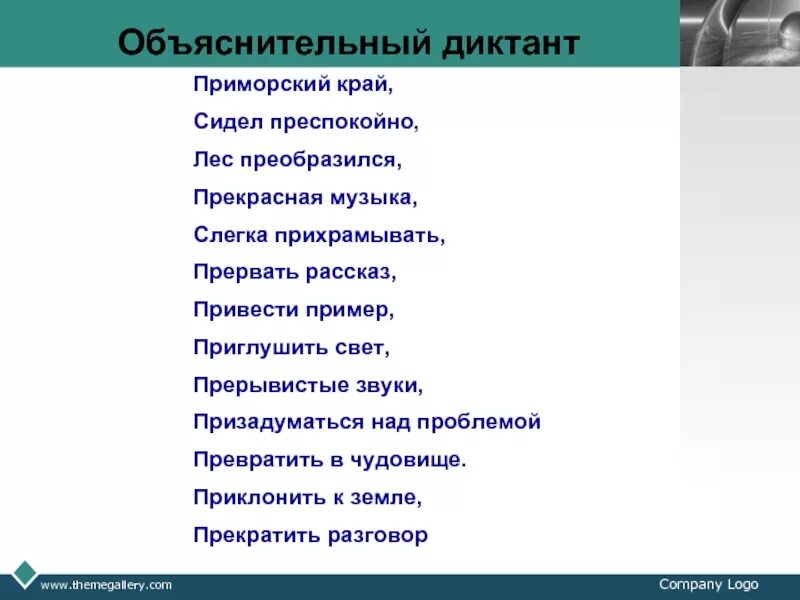 Объяснительный диктант

Приморский край,

Сидел преспокойно,

Лес преобразился,

Прекрасная музыка,

Слегка прихрамывать,

Прервать рассказ,

Привести пример,

Приглушить свет,

Прерывистые звуки,

Призадуматься над проблемой

Превратить в чудовище.

Приклонить к земле,

Прекратить разговор

www.themegallery.com

Company Logo